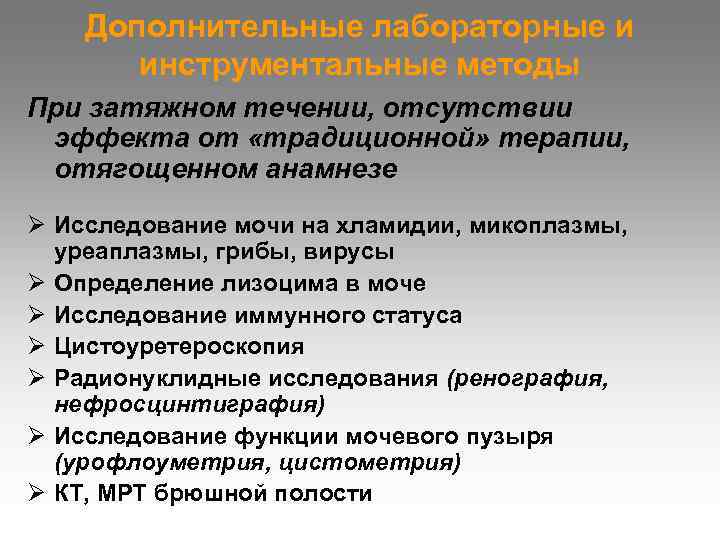 Дополнительные лабораторные и инструментальные методы

При затяжном течении, отсутствии эффекта от «традиционной» терапии, отягощенном анамнезе

➢ Исследование мочи на хламидии, микоплазмы, уреаплазмы, грибы, вирусы
➢ Определение лизоцима в моче
➢ Исследование иммунного статуса
➢ Цистоуретероскопия
➢ Радионуклидные исследования (ренография, нефросцинтиграфия)
➢ Исследование функции мочевого пузыря (урофлоуметрия, цистометрия)
➢ КТ, МРТ брюшной полости